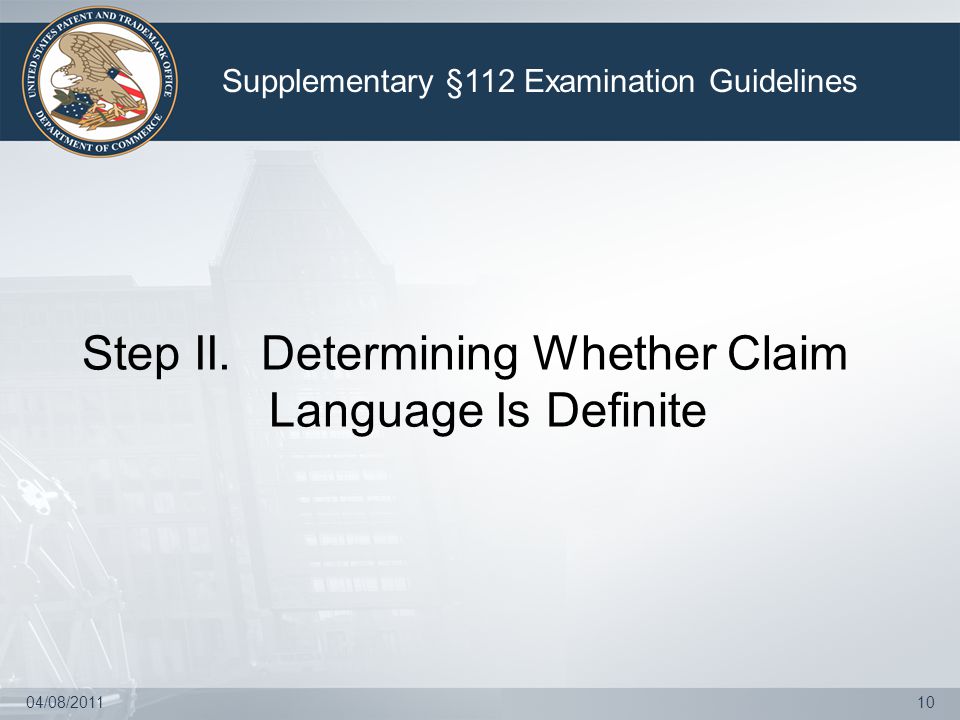 UNITED STATES PATENT AND TRADEMARK OFFICE
DEPARTMENT OF COMMERCE

Supplementary §112 Examination Guidelines

Step II. Determining Whether Claim Language Is Definite

04/08/2011

10